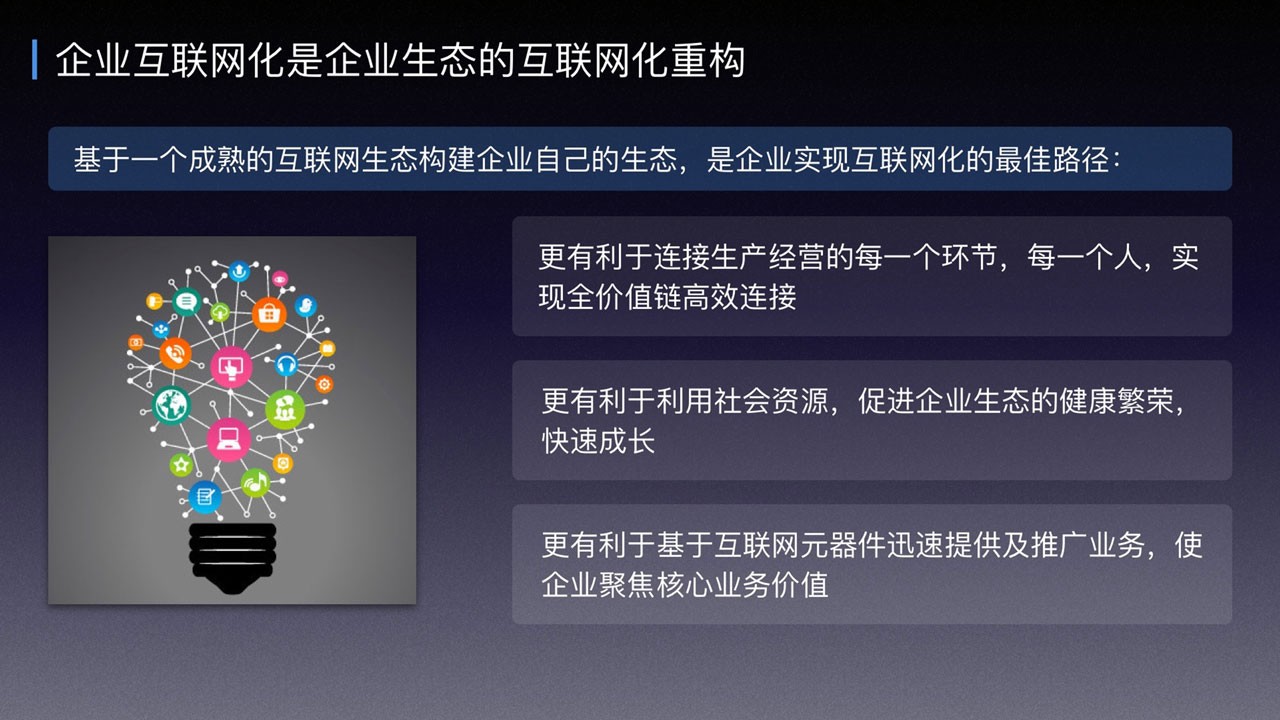 企业互联网化是企业生态的互联网化重构

基于一个成熟的互联网生态构建企业自己的生态，是企业实现互联网化的最佳路径：

更有利于连接生产经营的每一个环节，每一个人，实现全价值链高效连接

更有利于利用社会资源，促进企业生态的健康繁荣，快速成长

更有利于基于互联网元器件迅速提供及推广业务，使企业聚焦核心业务价值